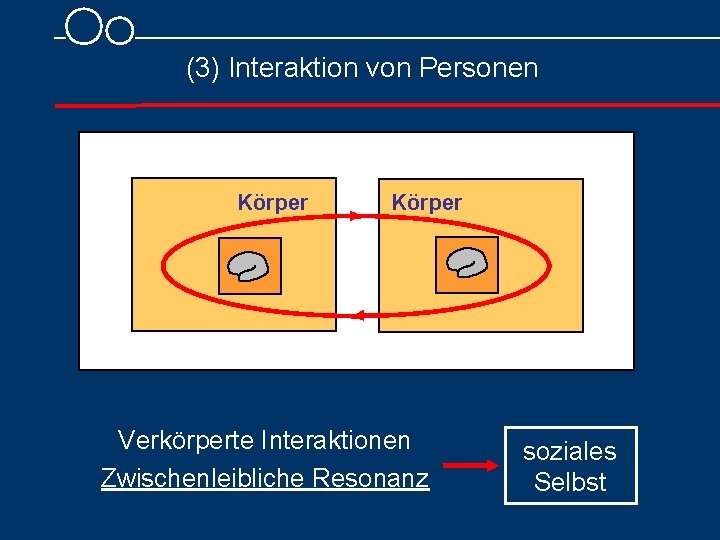 (3) Interaktion von Personen

Körper

Körper

Verkörperte Interaktionen
Zwischenleibliche Resonanz

soziales Selbst